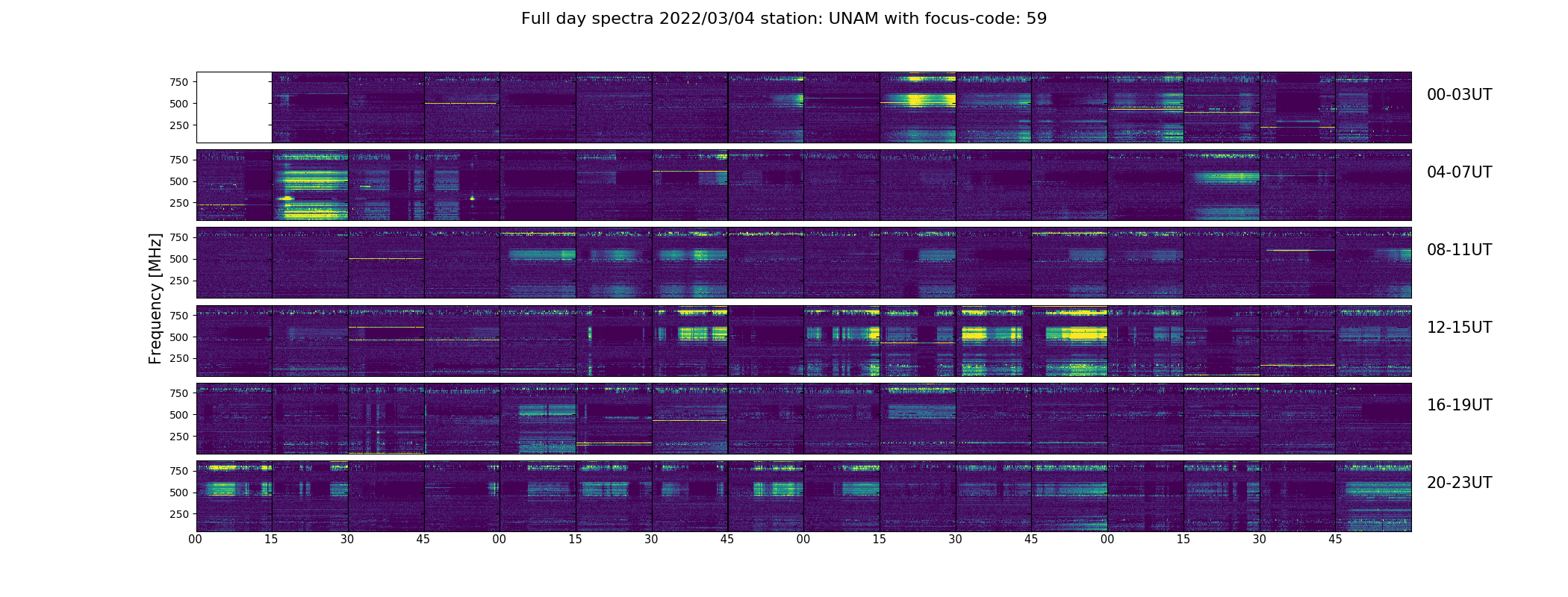 Full day spectra 2022/03/04 station: UNAM with focus-code: 59

Frequency [MHz]

750
500
250
00-03UT

750
500
250
04-07UT

750
500
250
08-11UT

750
500
250
12-15UT

750
500
250
16-19UT

750
500
250
20-23UT

00 15 30 45 00 15 30 45 00 15 30 45 00 15 30 45